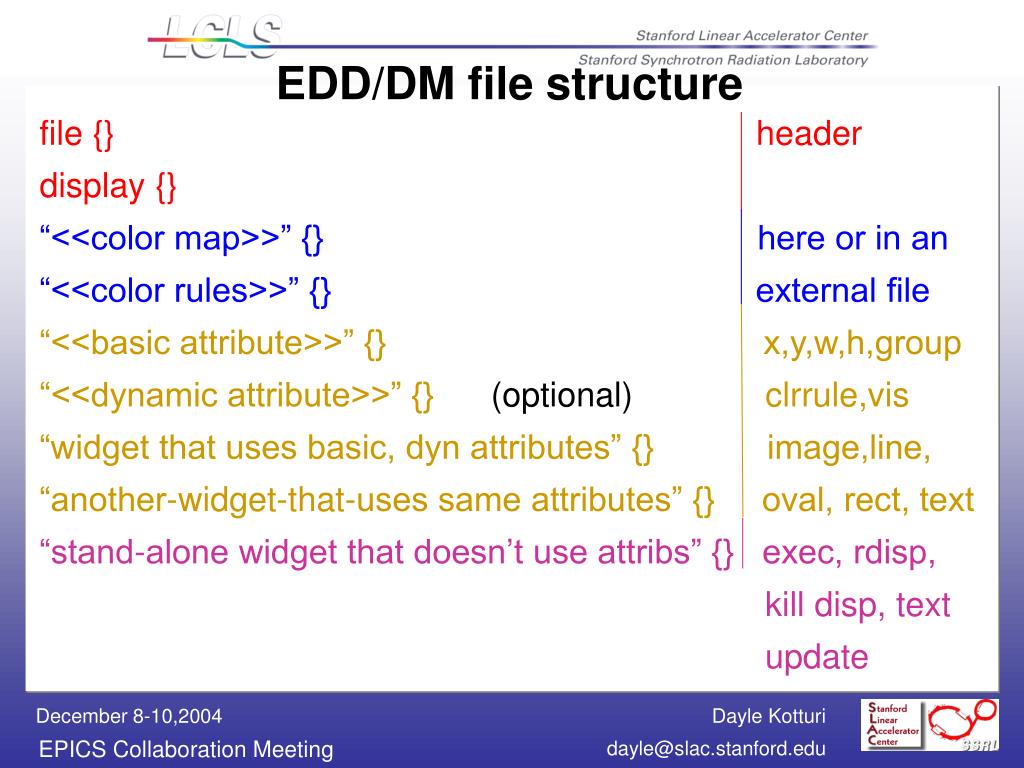 LCLS
Stanford Linear Accelerator Center
Stanford Synchrotron Radiation Laboratory

EDD/DM file structure

file {}
display {}
“<<color map>>” {}
“<<color rules>>” {}
“<<basic attribute>>” {}
“<<dynamic attribute>>” {} (optional)
“widget that uses basic, dyn attributes” {}
“another-widget-that-uses same attributes” {}
“stand-alone widget that doesn’t use attribs” {}

header
here or in an external file
x,y,w,h,group
clrrule,vis
image,line, oval, rect, text
exec, rdisp, kill disp, text update

December 8-10,2004
EPICS Collaboration Meeting

Dayle Kotturi
dayle@slac.stanford.edu

Stanford Linear Accelerator Center
SSRL